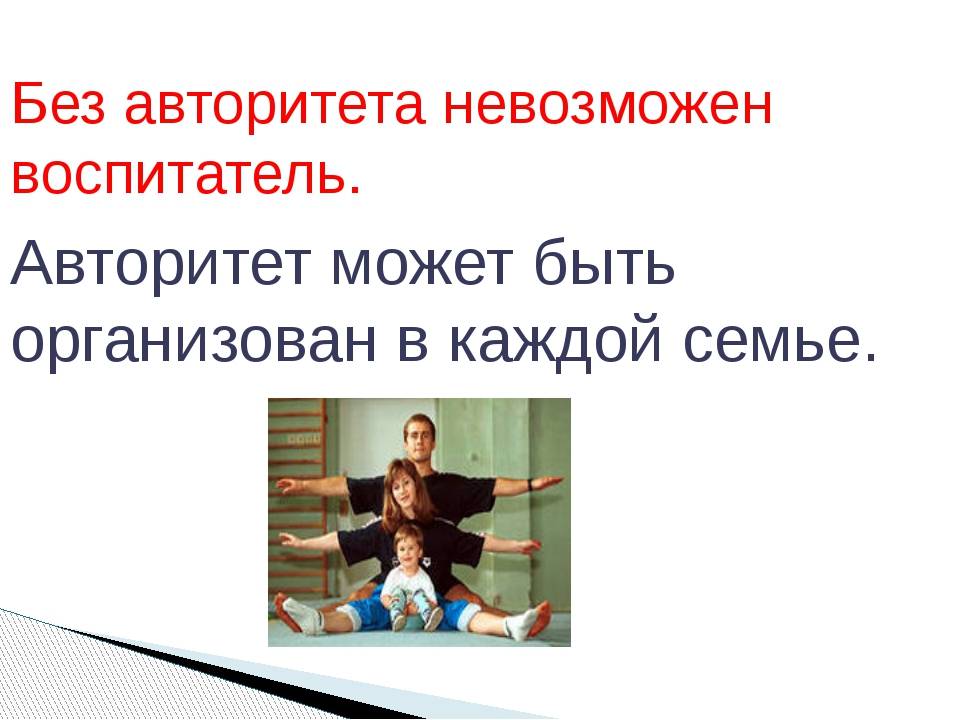 Без авторитета невозможен воспитатель.

Авторитет может быть организован в каждой семье.